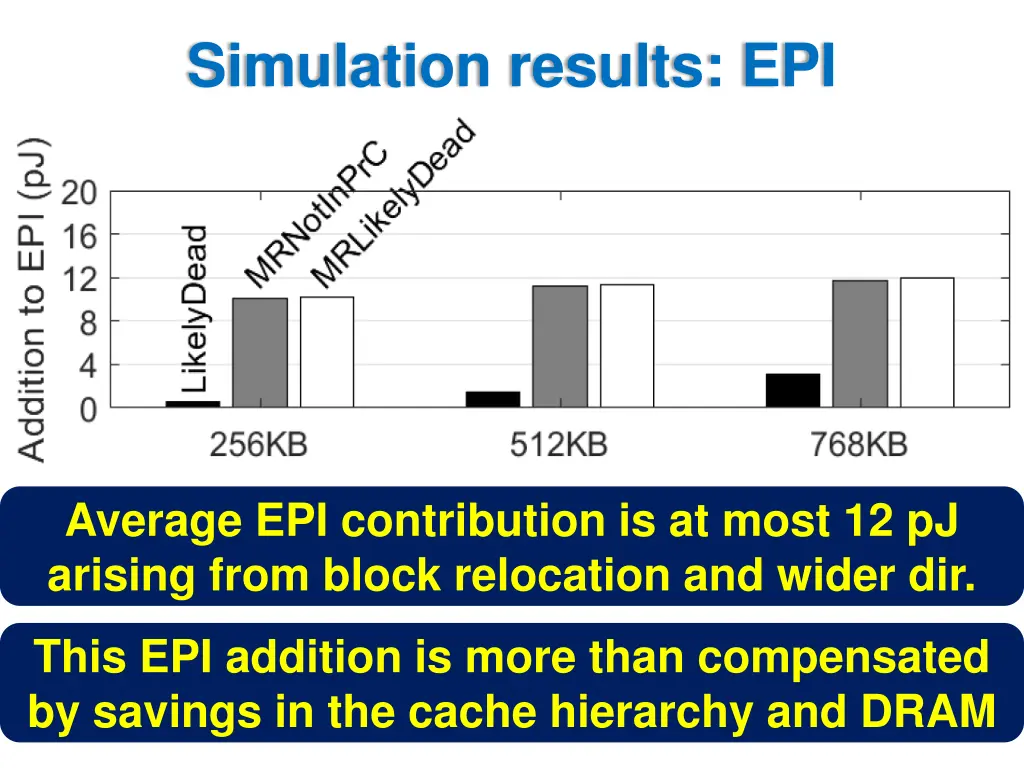 Simulation results: EPI

Addition to EPI (pJ)

20
16
12
8
4
0

LikelyDead
MRNotInPrC
MRLikelyDead

256KB
512KB
768KB

Average EPI contribution is at most 12 pJ arising from block relocation and wider dir.

This EPI addition is more than compensated by savings in the cache hierarchy and DRAM